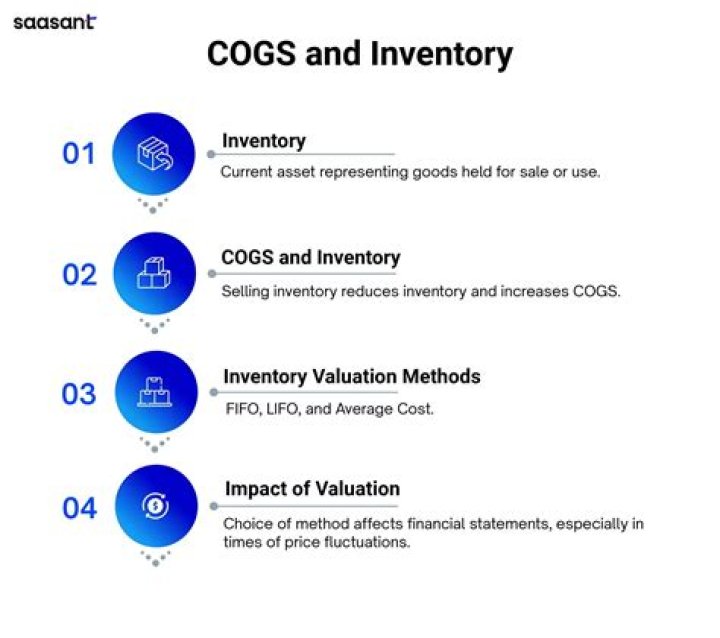 saasant

COGS and Inventory

01

Inventory

Current asset representing goods held for sale or use.

02

COGS and Inventory

Selling inventory reduces inventory and increases COGS.

03

Inventory Valuation Methods

FIFO, LIFO, and Average Cost.

04

Impact of Valuation

Choice of method affects financial statements, especially in times of price fluctuations.